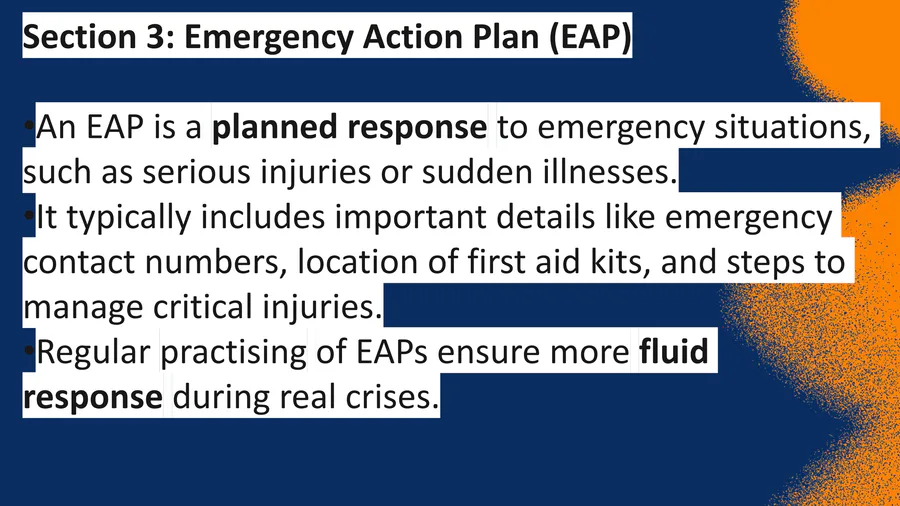 Section 3: Emergency Action Plan (EAP)

•An EAP is a planned response to emergency situations, such as serious injuries or sudden illnesses.
•It typically includes important details like emergency contact numbers, location of first aid kits, and steps to manage critical injuries.
•Regular practising of EAPs ensure more fluid response during real crises.